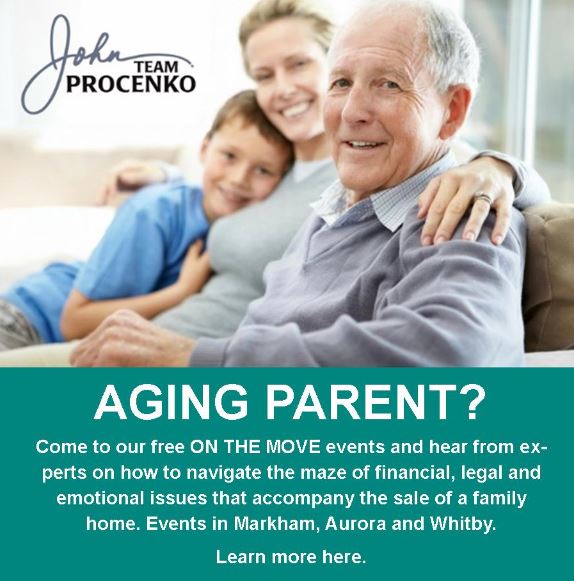 John TEAM PROCENKO

AGING PARENT?

Come to our free ON THE MOVE events and hear from experts on how to navigate the maze of financial, legal and emotional issues that accompany the sale of a family home. Events in Markham, Aurora and Whitby.

Learn more here.